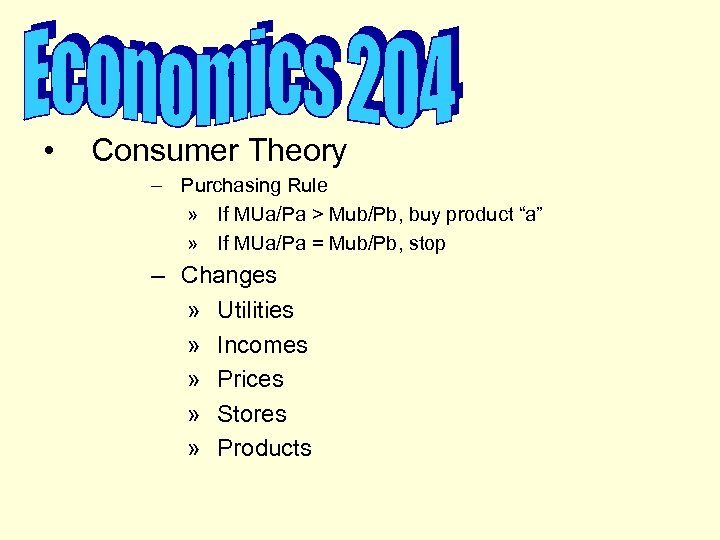 Economics 204

• Consumer Theory

– Purchasing Rule

» If MUa/Pa > Mub/Pb, buy product “a”

» If MUa/Pa = Mub/Pb, stop

– Changes

» Utilities

» Incomes

» Prices

» Stores

» Products